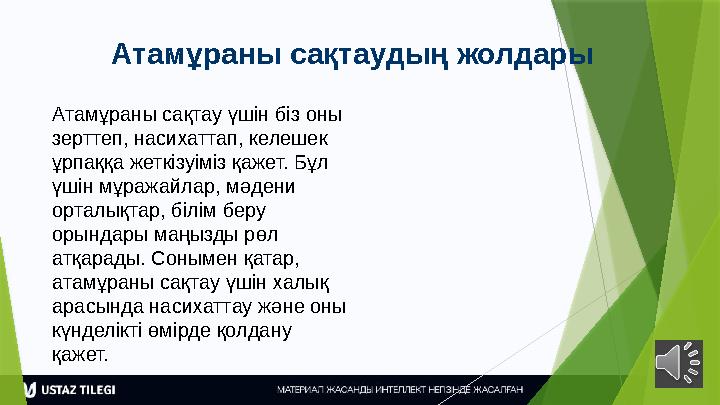 Атамұраны сақтаудың жолдары

Атамұраны сақтау үшін біз оны зерттеп, насихаттап, келешек ұрпаққа жеткізуіміз қажет. Бұл үшін мұражайлар, мәдени орталықтар, білім беру орындары маңызды рөл атқарады. Сонымен қатар, атамұраны сақтау үшін халық арасында насихаттау және оны күнделікті өмірде қолдану қажет.

USTAZ TILEGI

МАТЕРИАЛ ЖАСАНДЫ ИНТЕЛЛЕКТ НЕГІЗІНДЕ ЖАСАЛҒАН